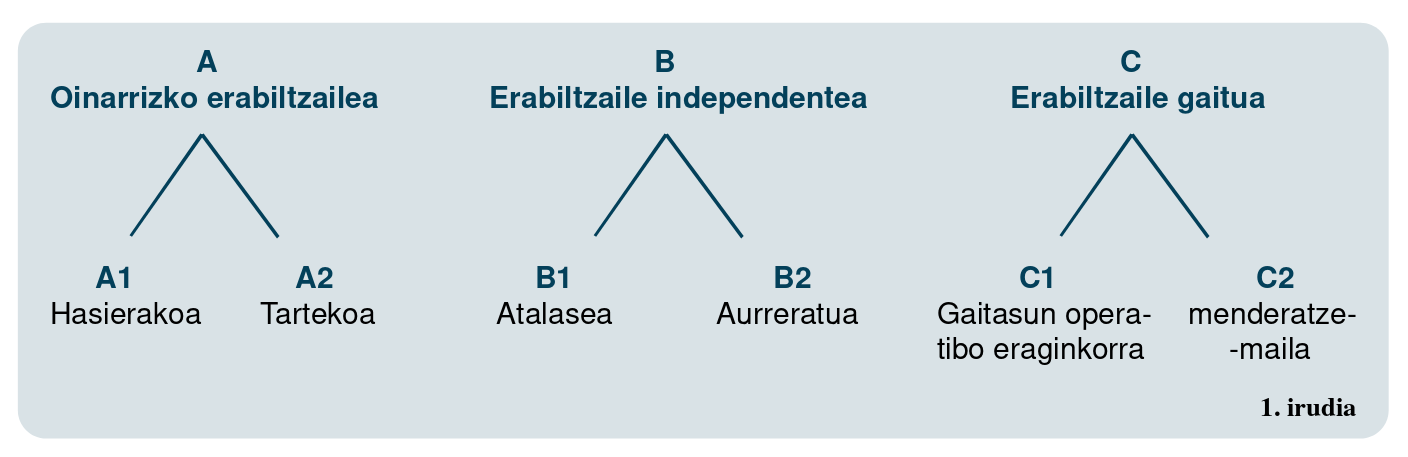 A
Oinarrizko erabiltzailea

A1
Hasierakoa

A2
Tartekoa

B
Erabiltzaile independentea

B1
Atalasea

B2
Aurreratua

C
Erabiltzaile gaitua

C1
Gaitasun operatibo eraginkorra

C2
menderatze-maila

1. irudia